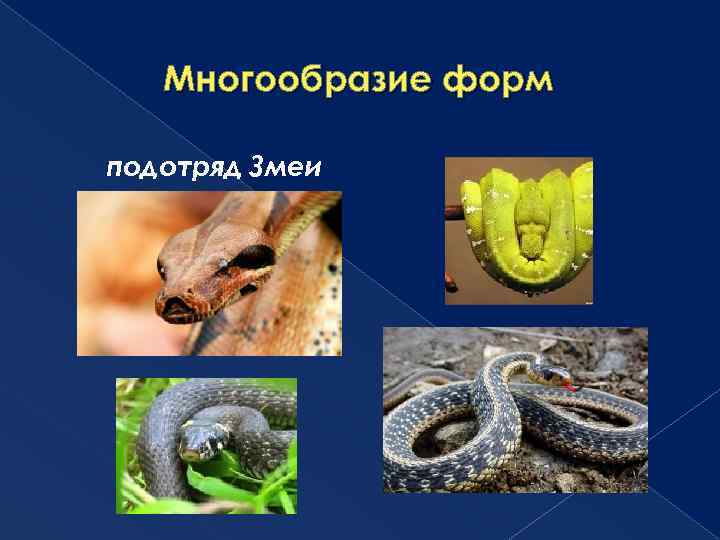 Многообразие форм

подотряд Змеи